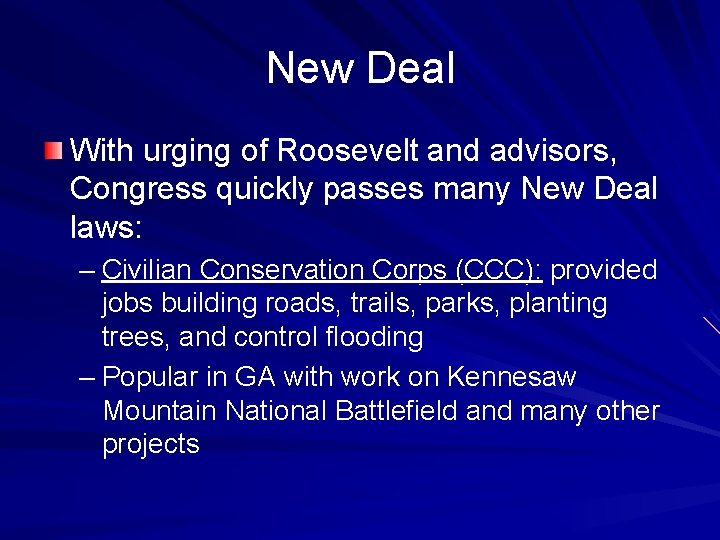 New Deal

With urging of Roosevelt and advisors, Congress quickly passes many New Deal laws:

– Civilian Conservation Corps (CCC): provided jobs building roads, trails, parks, planting trees, and control flooding

– Popular in GA with work on Kennesaw Mountain National Battlefield and many other projects